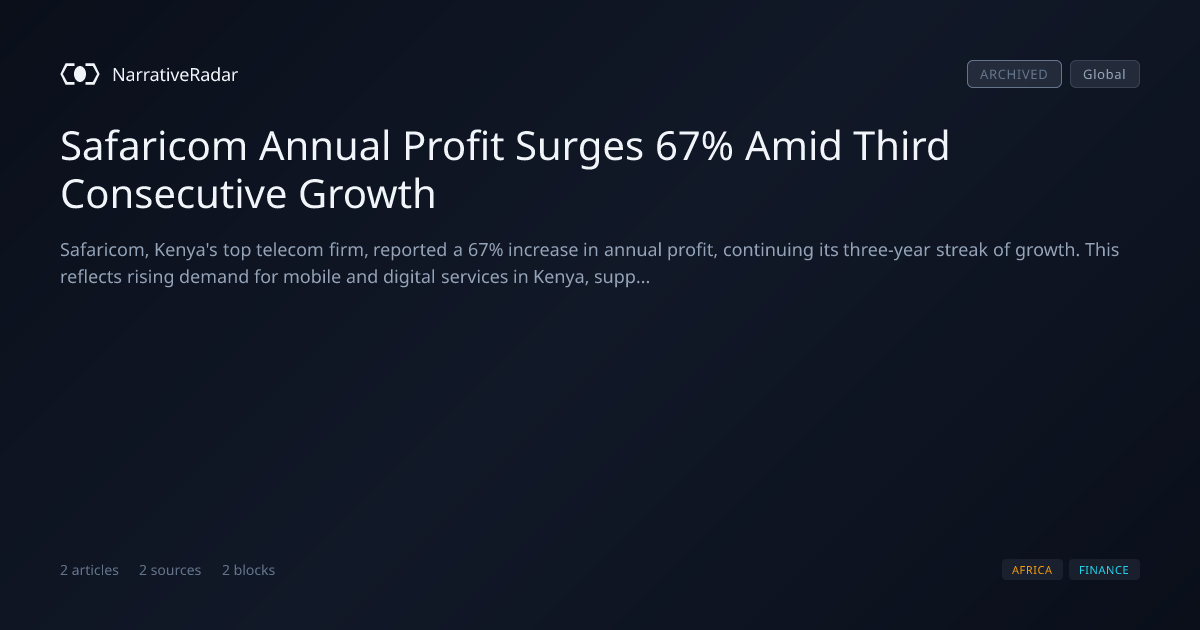 NarrativeRadar

ARCHIVED Global

Safaricom Annual Profit Surges 67% Amid Third Consecutive Growth

Safaricom, Kenya's top telecom firm, reported a 67% increase in annual profit, continuing its three-year streak of growth. This reflects rising demand for mobile and digital services in Kenya, supp...

2 articles 2 sources 2 blocks

AFRICA FINANCE